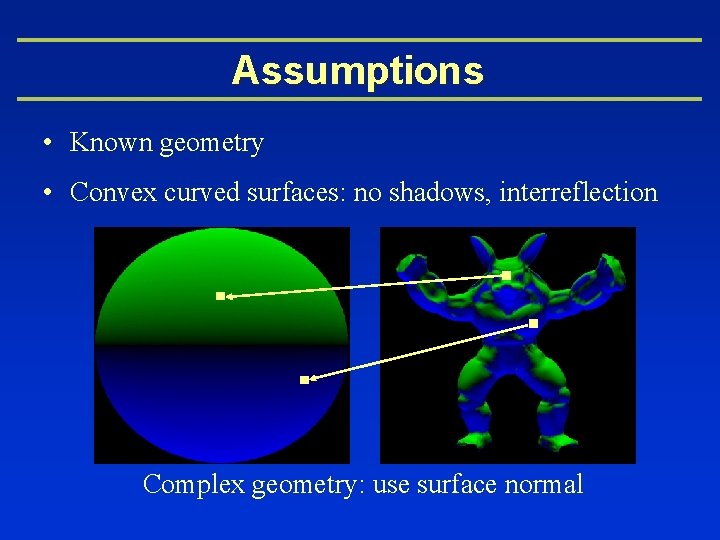 Assumptions

• Known geometry

• Convex curved surfaces: no shadows, interreflection

Complex geometry: use surface normal